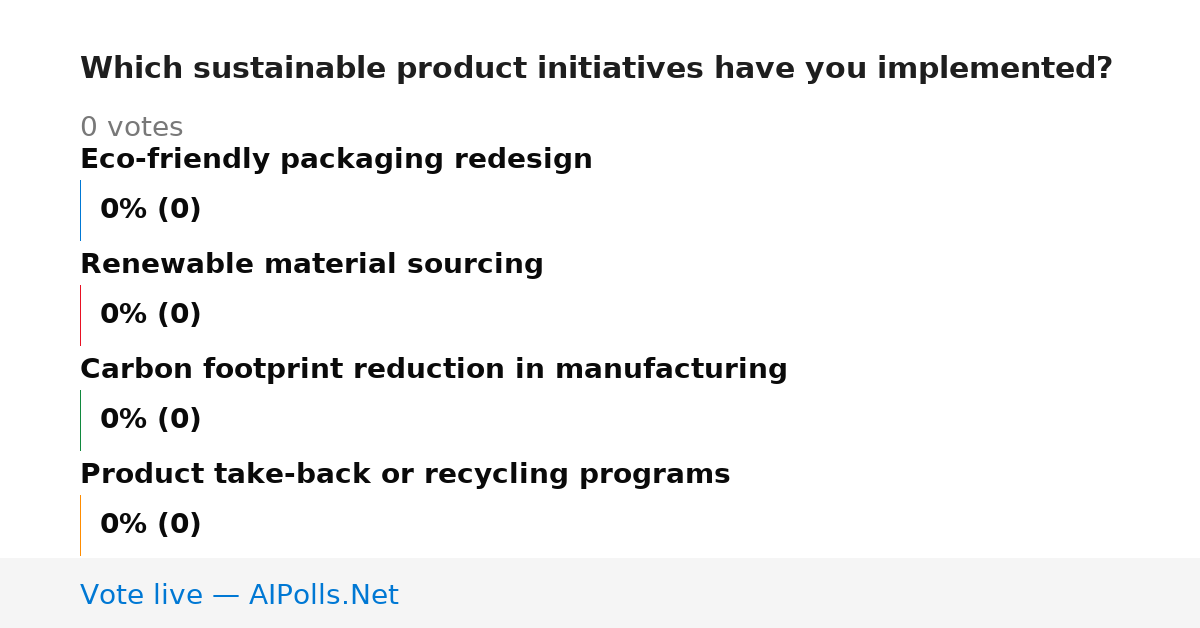 Which sustainable product initiatives have you implemented?

0 votes

Eco-friendly packaging redesign

0% (0)

Renewable material sourcing

0% (0)

Carbon footprint reduction in manufacturing

0% (0)

Product take-back or recycling programs

0% (0)

Vote live — AIPolls.Net